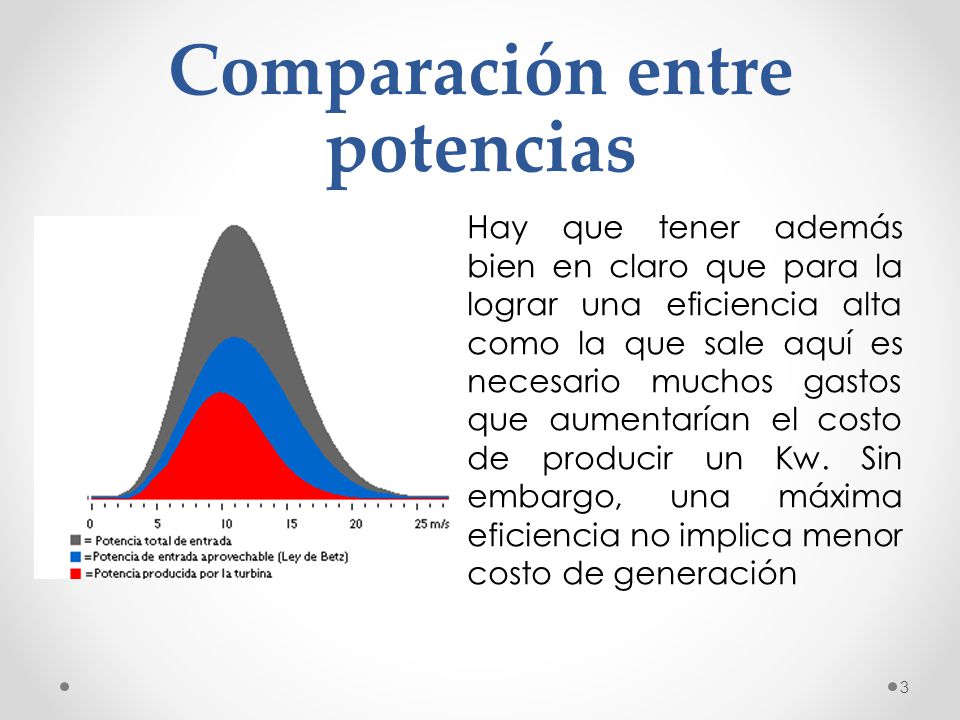 Comparación entre potencias

0 5 10 15 20 25 m/s
= Potencia total de entrada
= Potencia de entrada aprovechable (Ley de Betz)
= Potencia producida por la turbina

Hay que tener además bien en claro que para la lograr una eficiencia alta como la que sale aquí es necesario muchos gastos que aumentarían el costo de producir un Kw. Sin embargo, una máxima eficiencia no implica menor costo de generación

3